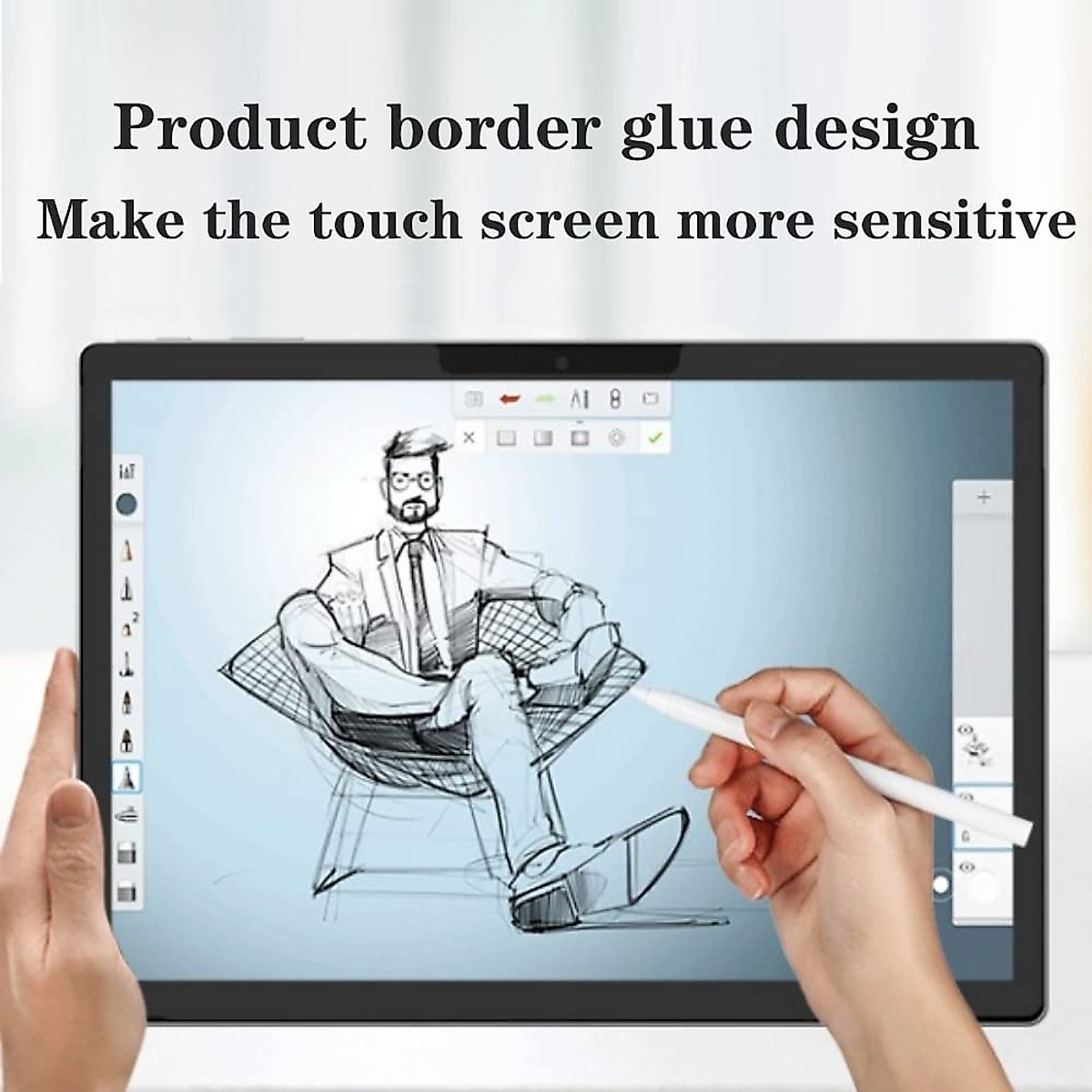 Product border glue design
Make the touch screen more sensitive